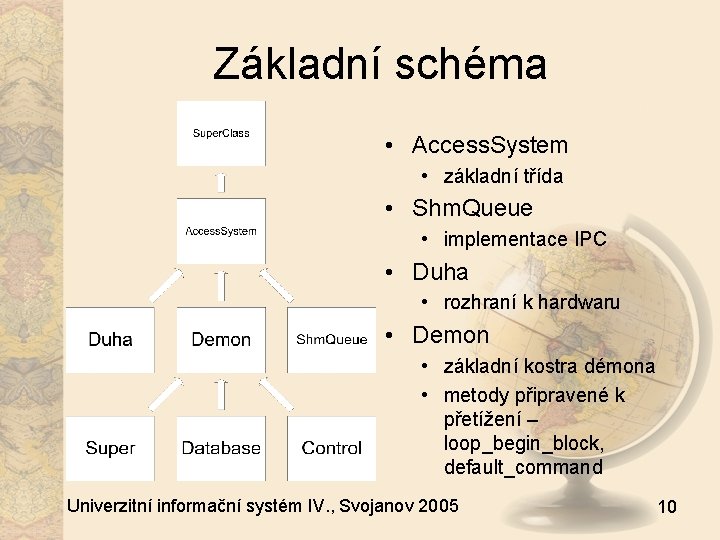 Základní schéma

SuperClass

AccessSystem

Duha

Demon

ShmQueue

Super

Database

Control

• AccessSystem
  • základní třída
• ShmQueue
  • implementace IPC
• Duha
  • rozhraní k hardwaru
• Demon
  • základní kostra démona
  • metody připravené k přetížení – loop_begin_block, default_command

Univerzitní informační systém IV., Svojanov 2005

10